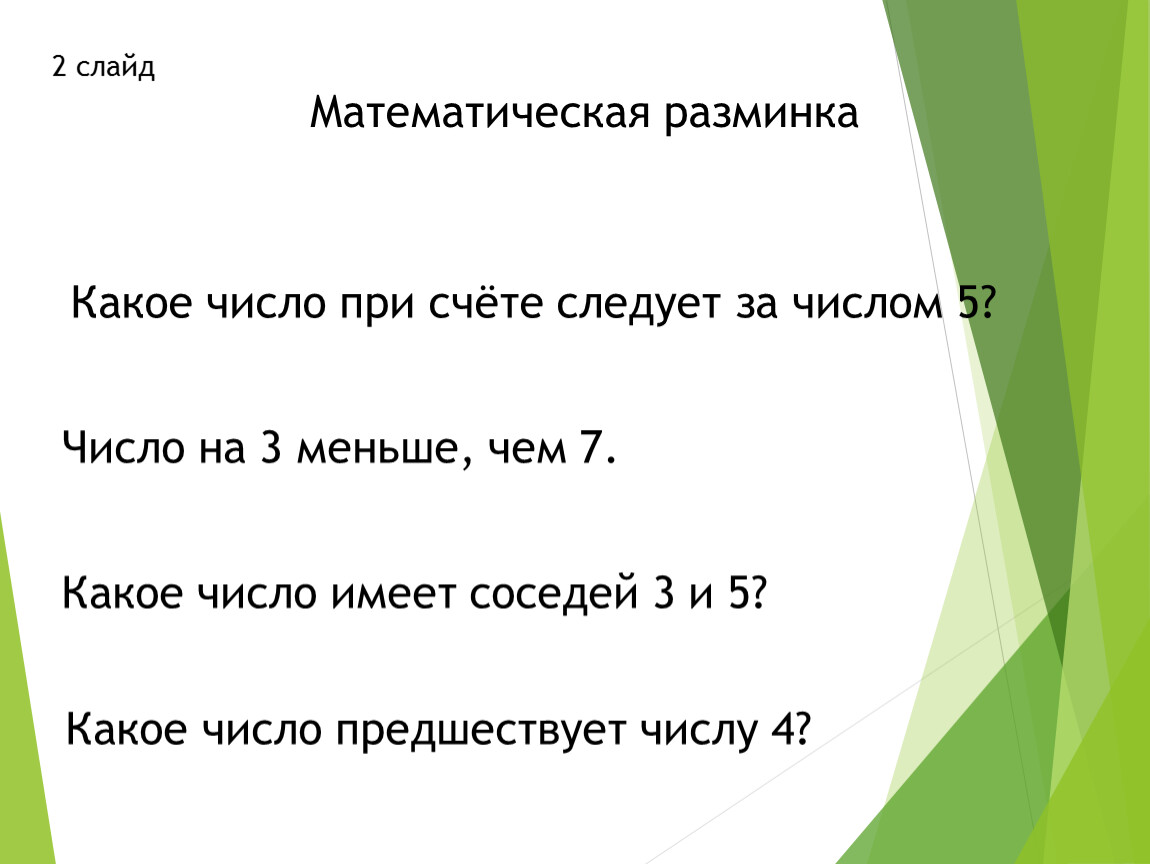 2 слайд

Математическая разминка

Какое число при счёте следует за числом 5?

Число на 3 меньше, чем 7.

Какое число имеет соседей 3 и 5?

Какое число предшествует числу 4?